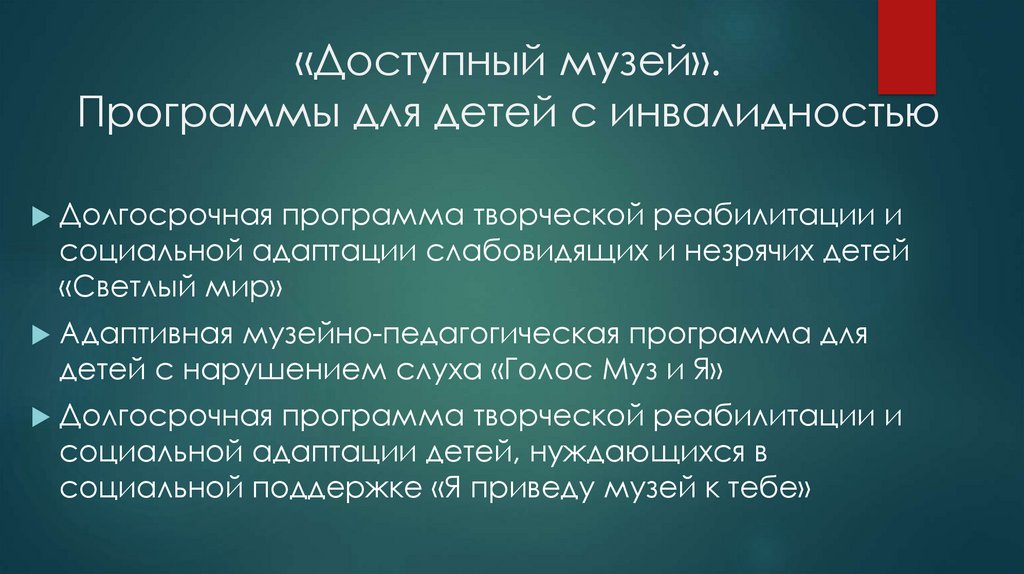 «Доступный музей».
Программы для детей с инвалидностью

Долгосрочная программа творческой реабилитации и социальной адаптации слабовидящих и незрячих детей «Светлый мир»

Адаптивная музейно-педагогическая программа для детей с нарушением слуха «Голос Муз и Я»

Долгосрочная программа творческой реабилитации и социальной адаптации детей, нуждающихся в социальной поддержке «Я приведу музей к тебе»